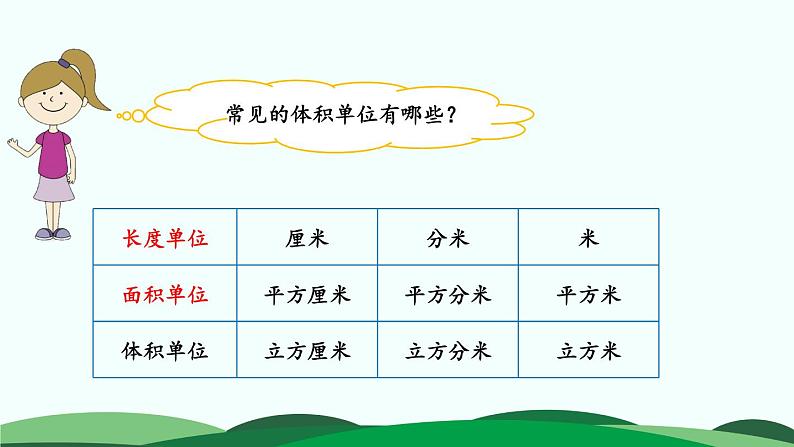 常见的体积单位有哪些？

| 长度单位 | 厘米 | 分米 | 米 |
|---|---|---|---|
| 面积单位 | 平方厘米 | 平方分米 | 平方米 |
| 体积单位 | 立方厘米 | 立方分米 | 立方米 |